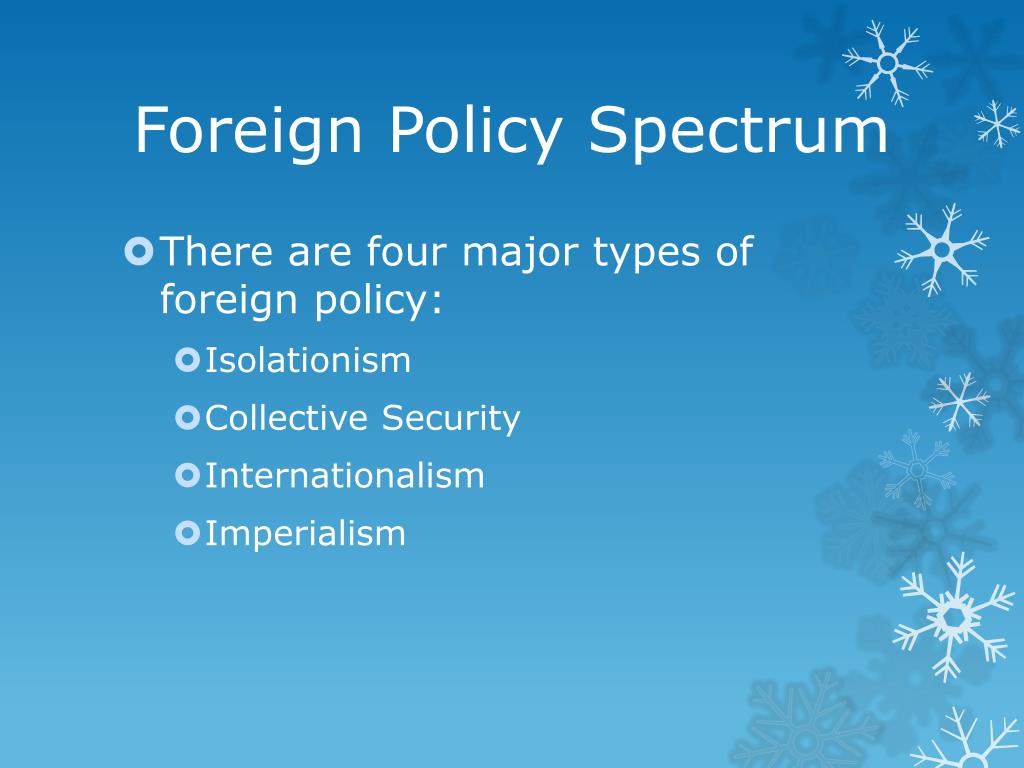 Foreign Policy Spectrum

There are four major types of foreign policy:

Isolationism

Collective Security

Internationalism

Imperialism